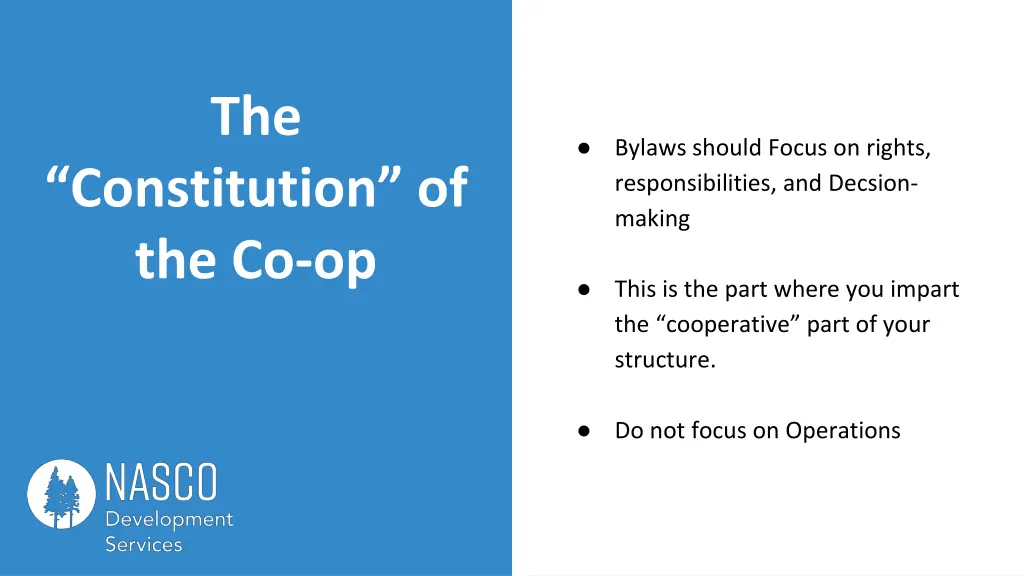 The “Constitution” of the Co-op

NASCO
Development
Services

● Bylaws should Focus on rights, responsibilities, and Decsion-making

● This is the part where you impart the “cooperative” part of your structure.

● Do not focus on Operations